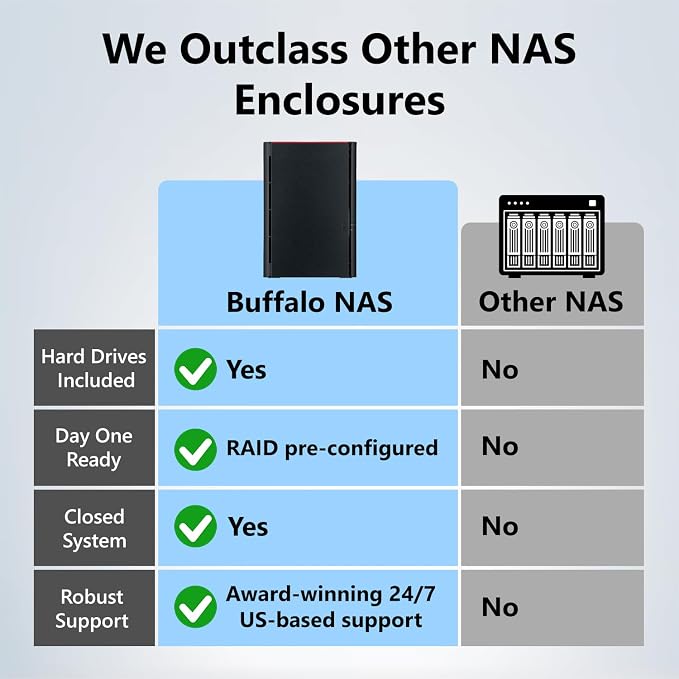 We Outclass Other NAS Enclosures

| | Buffalo NAS | Other NAS |
|---|---|---|
| Hard Drives Included | Yes | No |
| Day One Ready | RAID pre-configured | No |
| Closed System | Yes | No |
| Robust Support | Award-winning 24/7 US-based support | No |